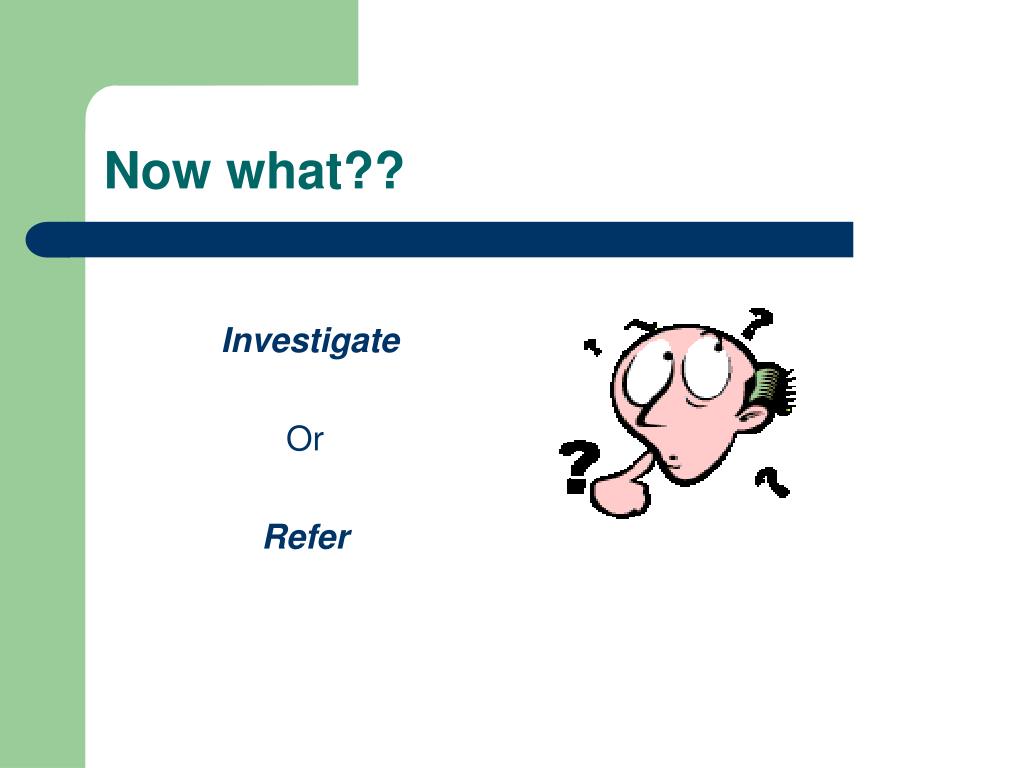 Now what??

Investigate

Or

Refer